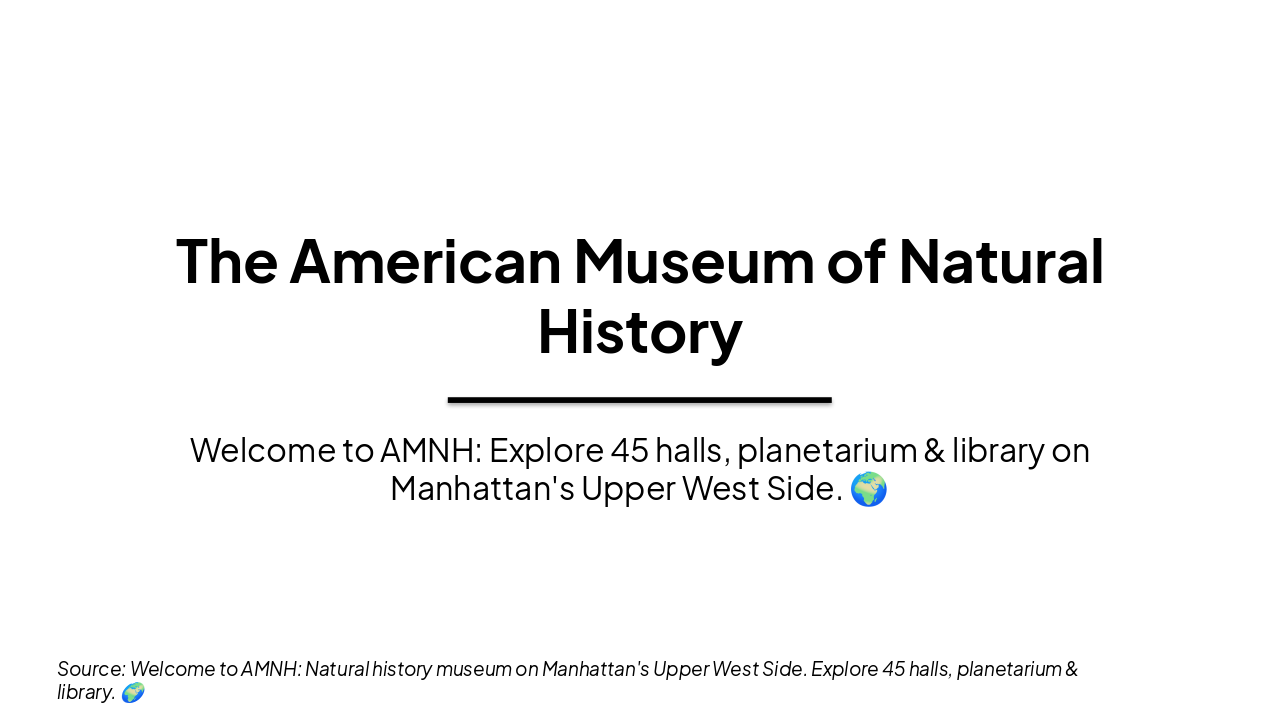 The American Museum of Natural History

Welcome to AMNH: Explore 45 halls, planetarium & library on Manhattan's Upper West Side. 🌍

Source: Welcome to AMNH: Natural history museum on Manhattan's Upper West Side. Explore 45 halls, planetarium & library. 🌍